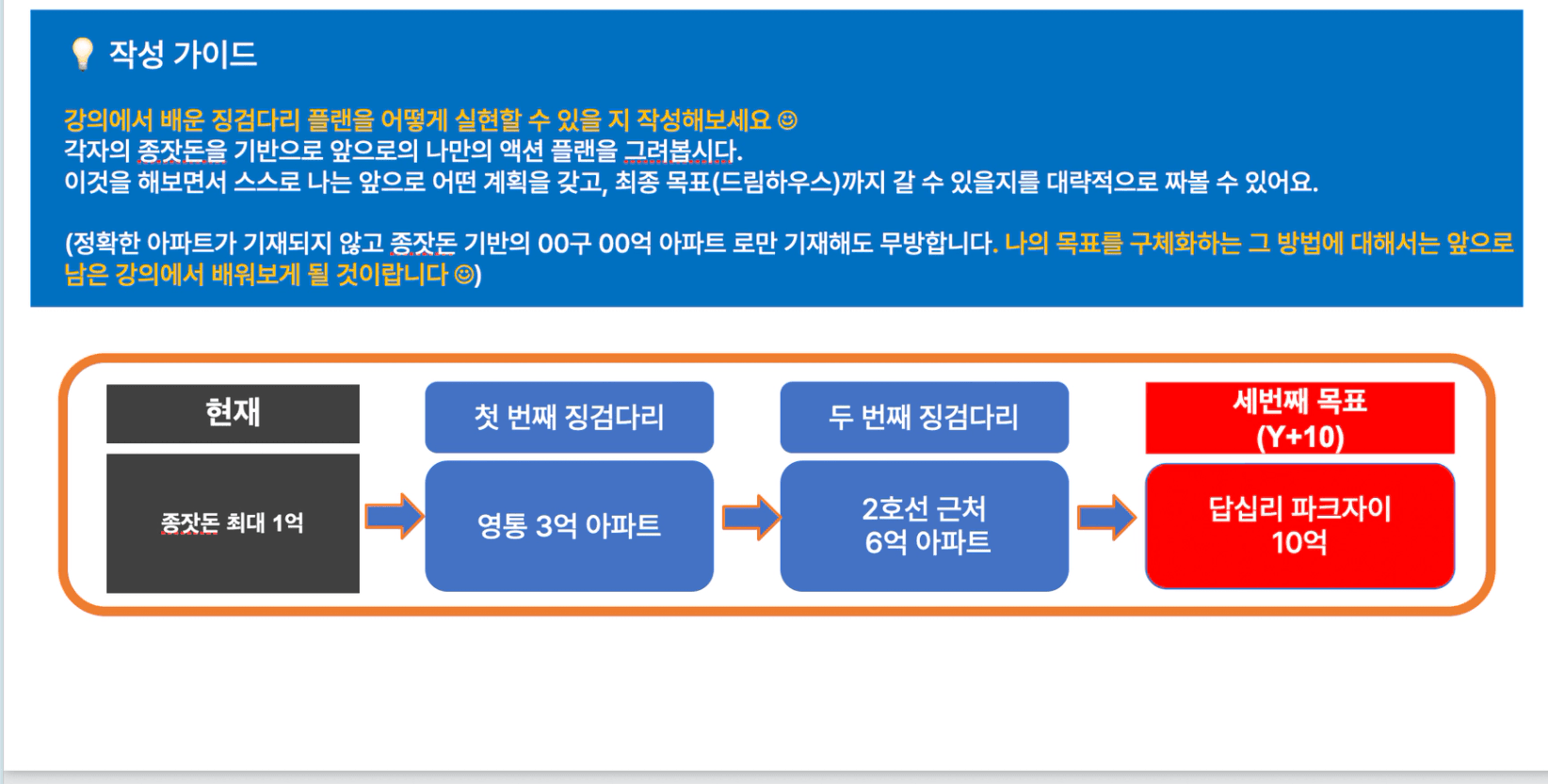 작성 가이드

강의에서 배운 징검다리 플랜을 어떻게 실현할 수 있을 지 작성해보세요 ☺
각자의 종잣돈을 기반으로 앞으로의 나만의 액션 플랜을 그려봅시다.
이것을 해보면서 스스로 나는 앞으로 어떤 계획을 갖고, 최종 목표(드림하우스)까지 갈 수 있을지를 대략적으로 짜볼 수 있어요.

(정확한 아파트가 기재되지 않고 종잣돈 기반의 00구 00억 아파트 로만 기재해도 무방합니다. 나의 목표를 구체화하는 그 방법에 대해서는 앞으로 남은 강의에서 배워보게 될 것이랍니다 ☺)

현재

종잣돈 최대 1억

첫 번째 징검다리

영통 3억 아파트

두 번째 징검다리

2호선 근처 6억 아파트

세번째 목표 (Y+10)

답십리 파크자이 10억